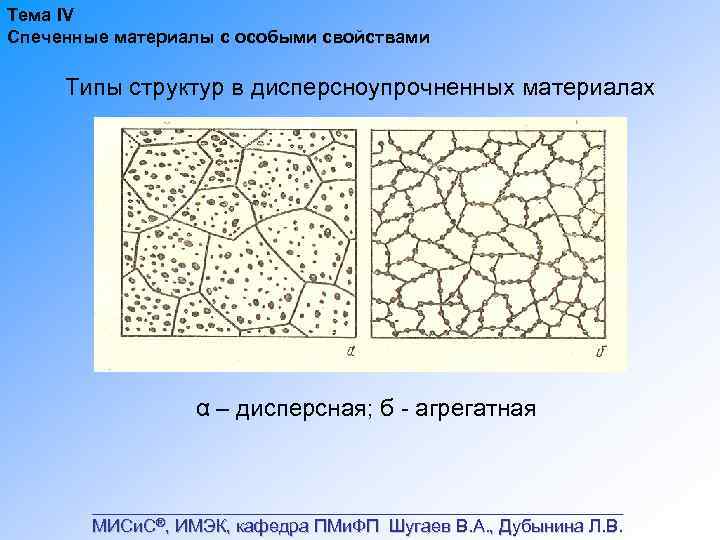 Тема IV
Спеченные материалы с особыми свойствами

Типы структур в дисперсноупрочненных материалах

а

б

α – дисперсная; б - агрегатная

МИСиС®, ИМЭК, кафедра ПМиФП Шугаев В.А., Дубынина Л.В.